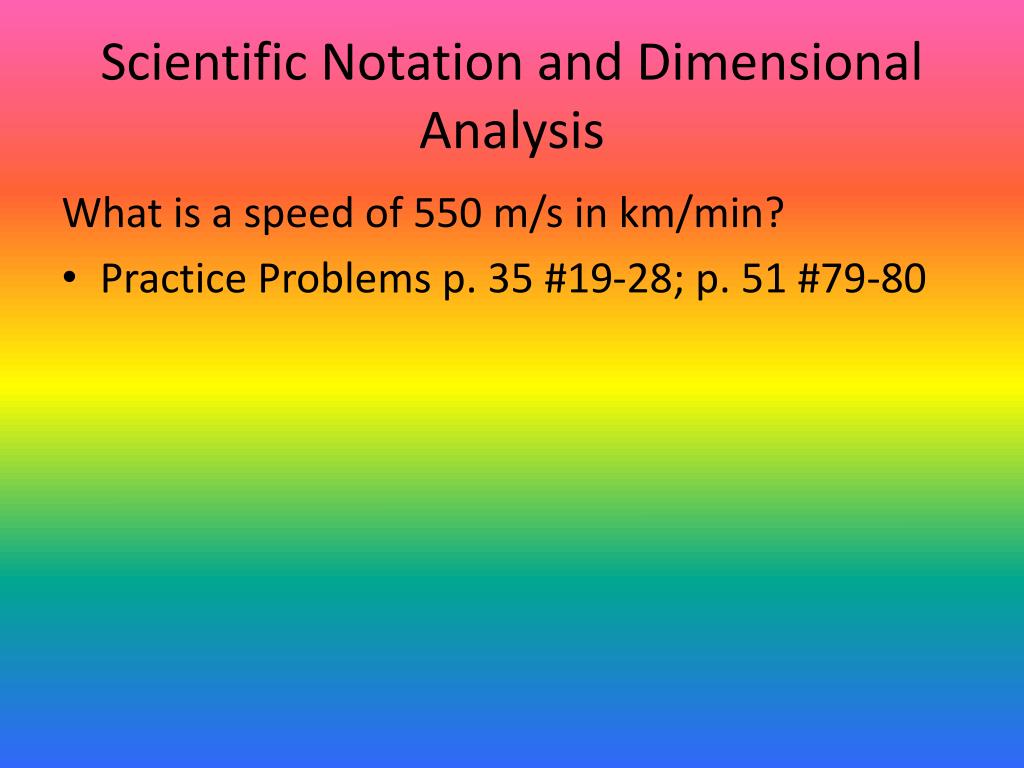 Scientific Notation and Dimensional Analysis

What is a speed of 550 m/s in km/min?

• Practice Problems p. 35 #19-28; p. 51 #79-80